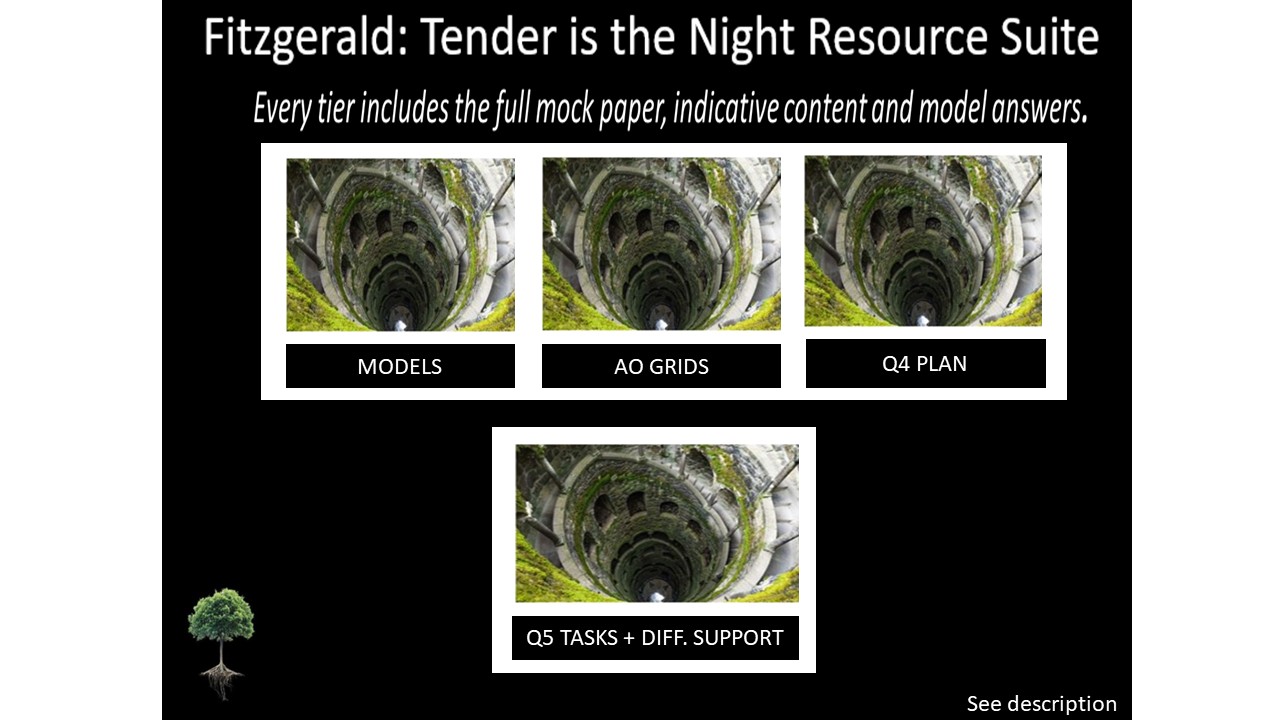 Fitzgerald: Tender is the Night Resource Suite

Every tier includes the full mock paper, indicative content and model answers.

MODELS

AO GRIDS

Q4 PLAN

Q5 TASKS + DIFF. SUPPORT

See description